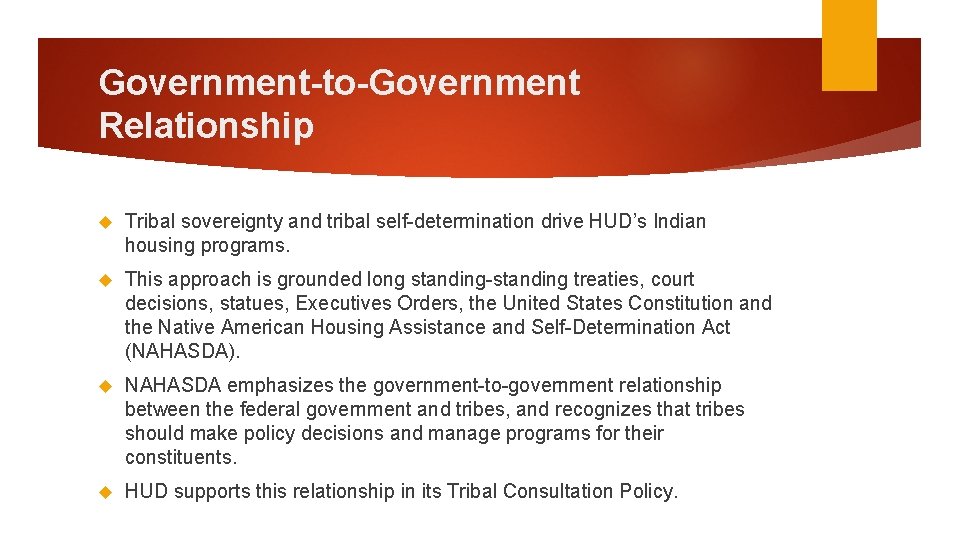 Government-to-Government Relationship

Tribal sovereignty and tribal self-determination drive HUD's Indian housing programs.

This approach is grounded long standing-standing treaties, court decisions, statues, Executives Orders, the United States Constitution and the Native American Housing Assistance and Self-Determination Act (NAHASDA).

NAHASDA emphasizes the government-to-government relationship between the federal government and tribes, and recognizes that tribes should make policy decisions and manage programs for their constituents.

HUD supports this relationship in its Tribal Consultation Policy.